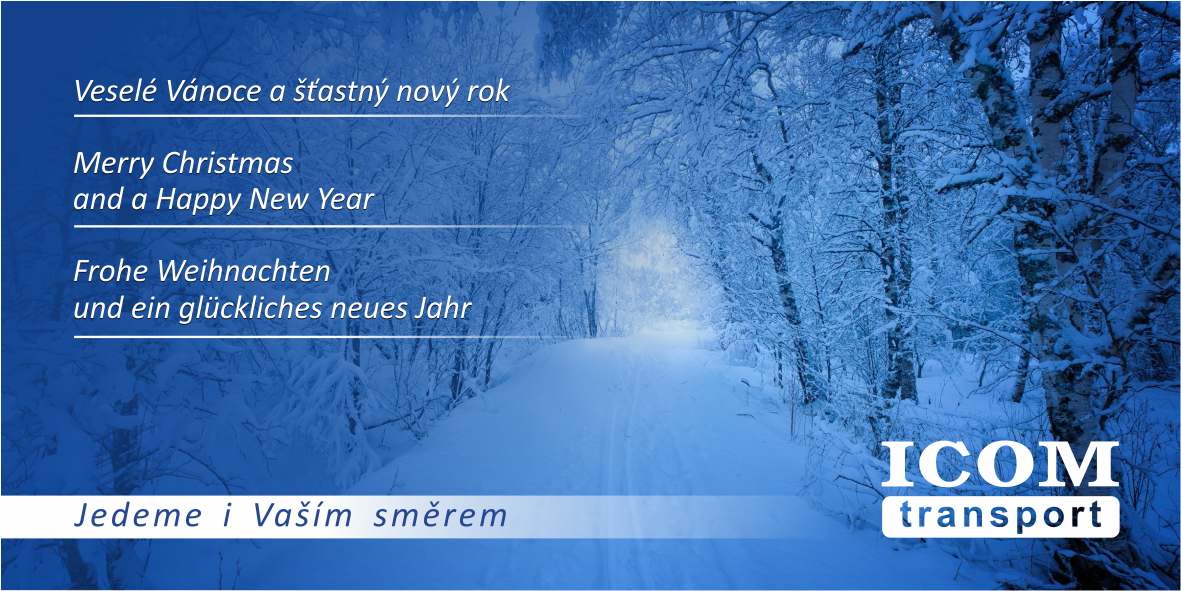 Veselé Vánoce a šťastný nový rok

Merry Christmas
and a Happy New Year

Frohe Weihnachten
und ein glückliches neues Jahr

Jedeme i Vaším směrem

ICOM
transport